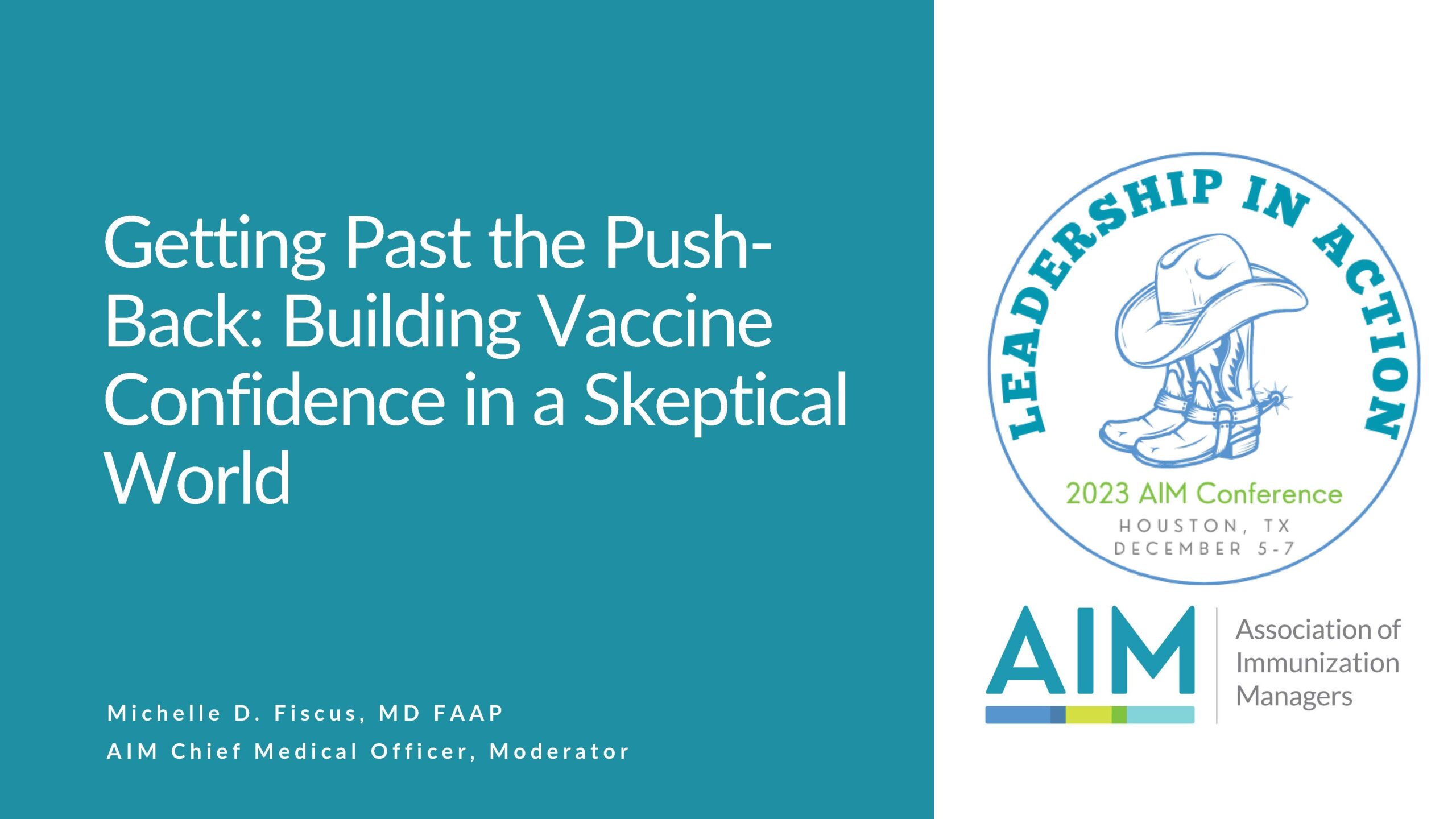 Getting Past the Push-Back: Building Vaccine Confidence in a Skeptical World

Michelle D. Fiscus, MD FAAP

AIM Chief Medical Officer, Moderator

LEADERSHIP IN ACTION

2023 AIM Conference

HOUSTON, TX

DECEMBER 5-7

AIM

Association of Immunization Managers